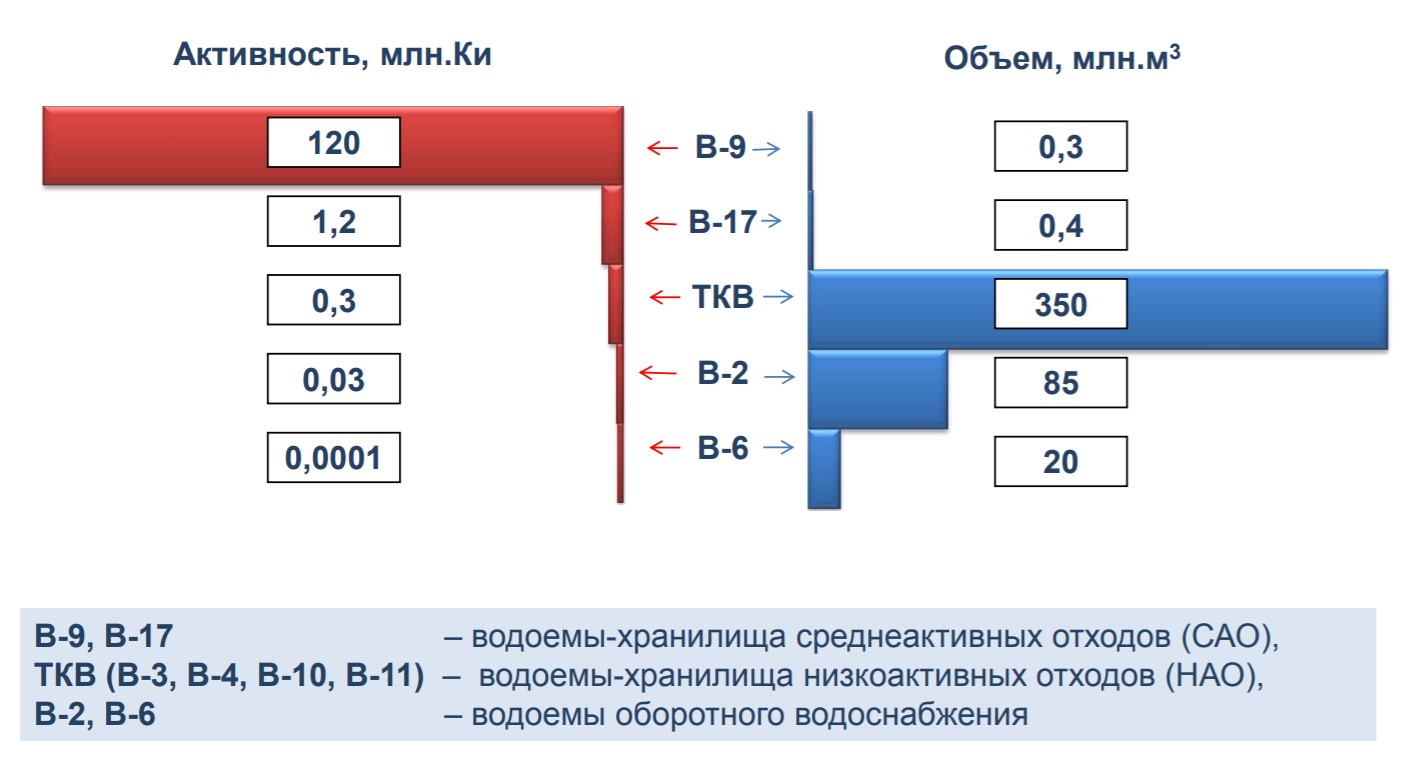 Активность, млн.Ки

Объем, млн.м$^3$

120 ← В-9 → 0,3

1,2 ← В-17 → 0,4

0,3 ← ТКВ → 350

0,03 ← В-2 → 85

0,0001 ← В-6 → 20

В-9, В-17 – водоемы-хранилища среднеактивных отходов (САО),
ТКВ (В-3, В-4, В-10, В-11) – водоемы-хранилища низкоактивных отходов (НАО),
В-2, В-6 – водоемы оборотного водоснабжения